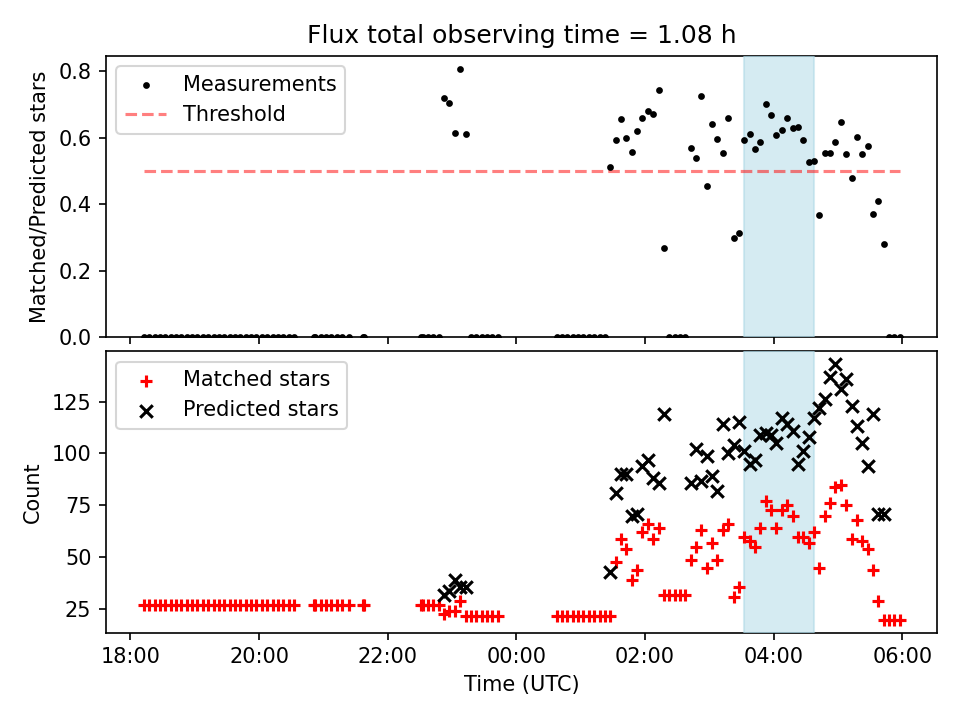 Flux total observing time = 1.08 h

Measurements
Threshold

Matched/Predicted stars

0.8
0.6
0.4
0.2
0.0

Matched stars
Predicted stars

Count

125
100
75
50
25

18:00
20:00
22:00
00:00
02:00
04:00
06:00

Time (UTC)